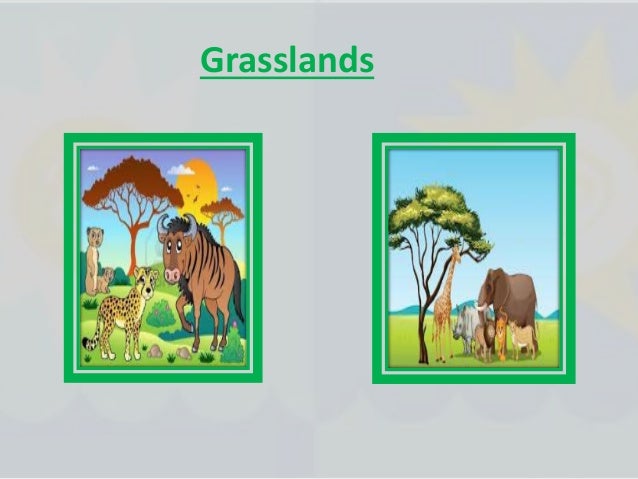 Grasslands